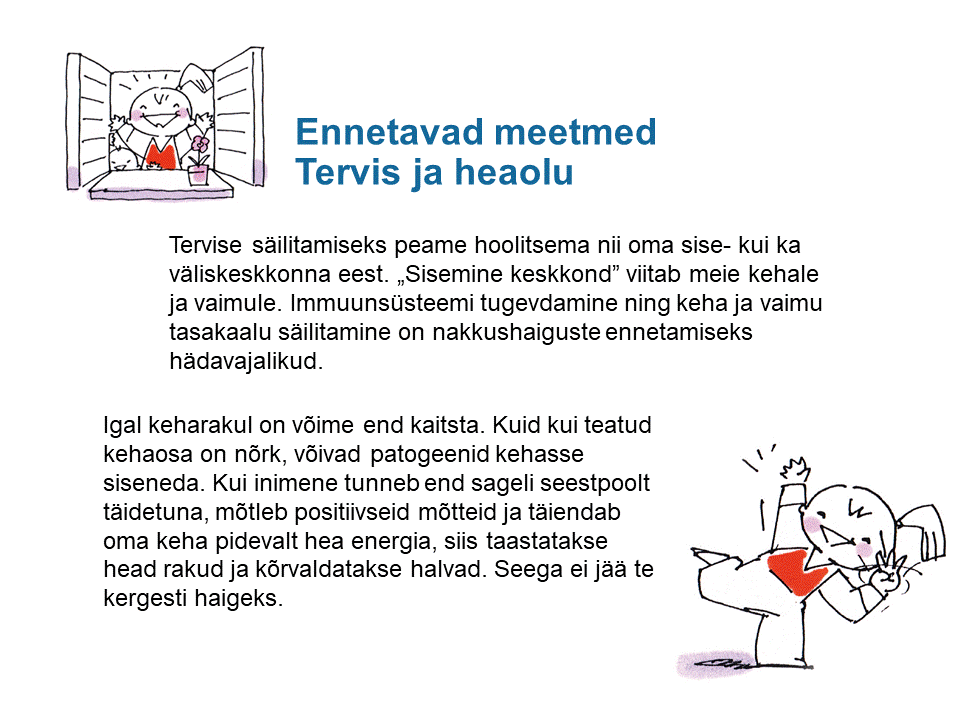 Ennetavad meetmed
Tervis ja heaolu

Tervise säilitamiseks peame hoolitsema nii oma sise- kui ka väliskeskkonna eest. „Sisemine keskkond” viitab meie kehale ja vaimule. Immuunsüsteemi tugevdamine ning keha ja vaimu tasakaalu säilitamine on nakkushaiguste ennetamiseks hädavajalikud.

Igal keharakul on võime end kaitsta. Kuid kui teatud kehaosa on nõrk, võivad patogeenid kehasse siseneda. Kui inimene tunneb end sageli seestpoolt täidetuna, mõtleb positiivseid mõtteid ja täiendab oma keha pidevalt hea energia, siis taastatakse head rakud ja kõrvaldatakse halvad. Seega ei jää te kergesti haigeks.